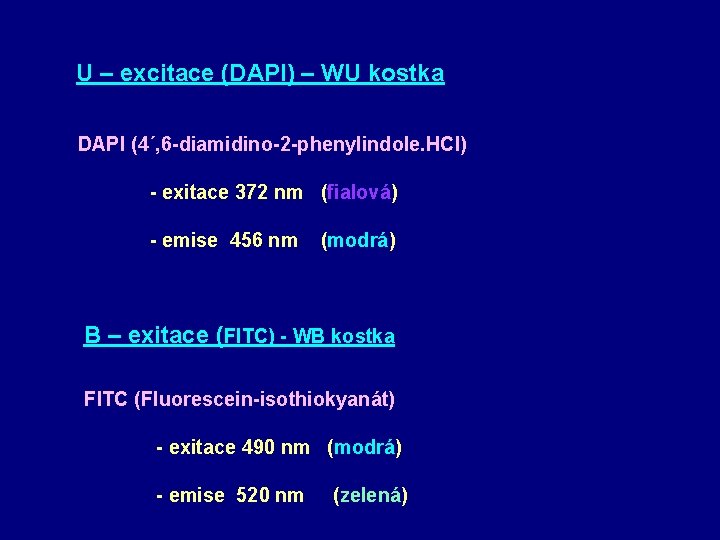 U – excitace (DAPI) – WU kostka

DAPI (4´,6-diamidino-2-phenylindole.HCl)

- exitace 372 nm (fialová)

- emise 456 nm (modrá)

B – exitace (FITC) - WB kostka

FITC (Fluorescein-isothiokyanát)

- exitace 490 nm (modrá)

- emise 520 nm (zelená)